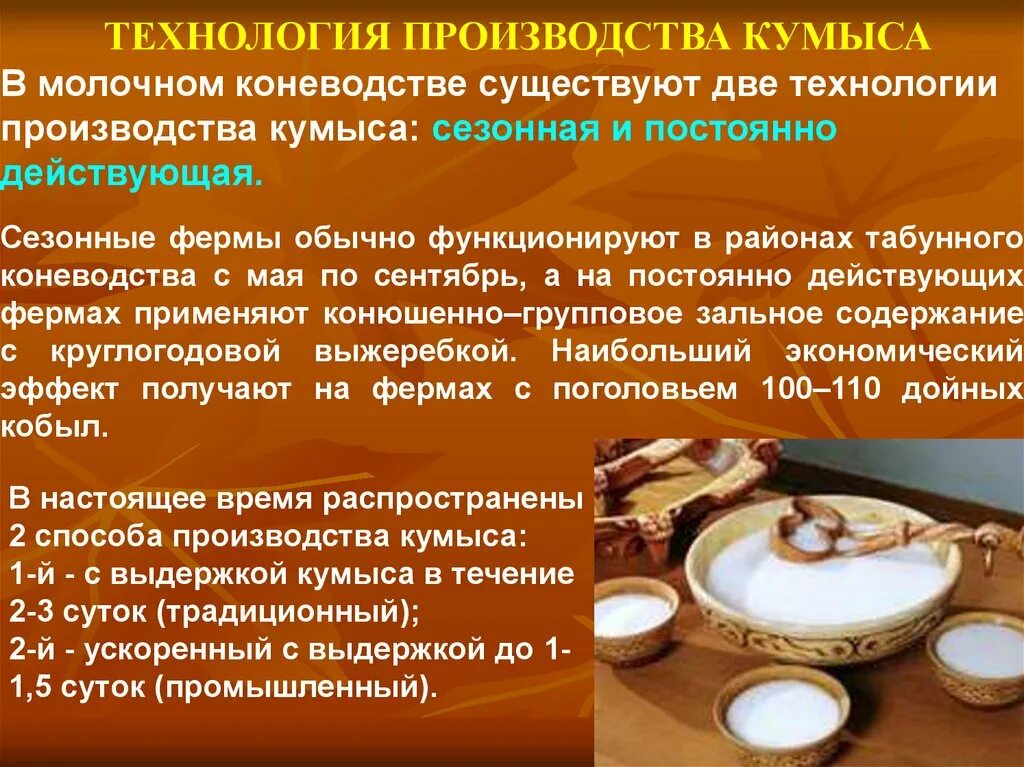 ТЕХНОЛОГИЯ ПРОИЗВОДСТВА КУМЫСА

В молочном коневодстве существуют две технологии производства кумыса: сезонная и постоянно действующая.

Сезонные фермы обычно функционируют в районах табунного коневодства с мая по сентябрь, а на постоянно действующих фермах применяют конюшенно–групповое зальное содержание с круглогодовой выжеребкой. Наибольший экономический эффект получают на фермах с поголовьем 100–110 дойных кобыл.

В настоящее время распространены 2 способа производства кумыса:
1-й - с выдержкой кумыса в течение 2-3 суток (традиционный);
2-й - ускоренный с выдержкой до 1-1,5 суток (промышленный).